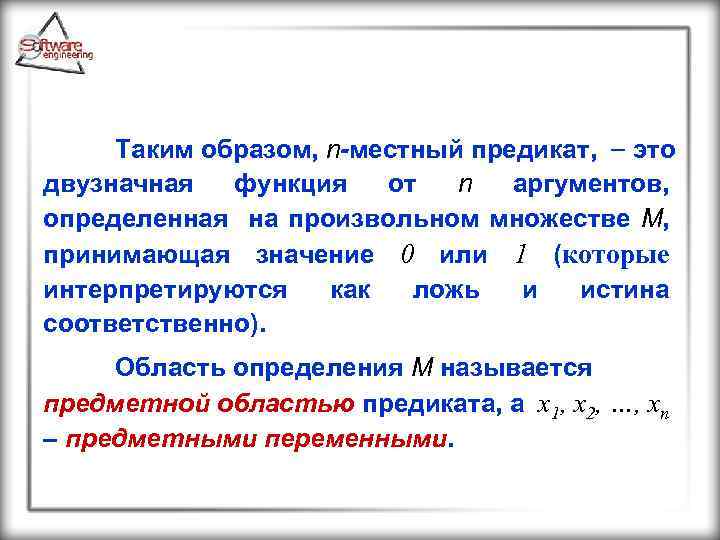 Software engineering

Таким образом, $n$-местный предикат, – это двузначная функция от $n$ аргументов, определенная на произвольном множестве $M$, принимающая значение $0$ или $1$ (которые интерпретируются как ложь и истина соответственно).

Область определения $M$ называется предметной областью предиката, а $x_1, x_2, \ldots, x_n$ – предметными переменными.